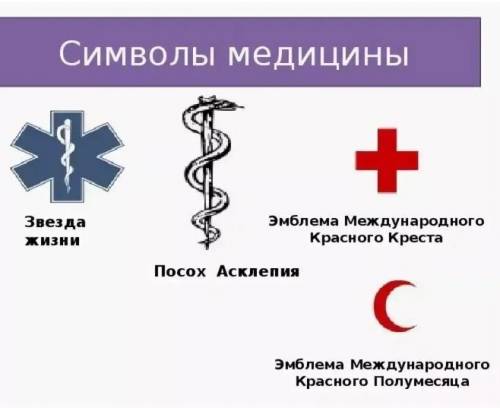 Символы медицины

Звезда жизни

Посох Асклепия

Эмблема Международного Красного Креста

Эмблема Международного Красного Полумесяца